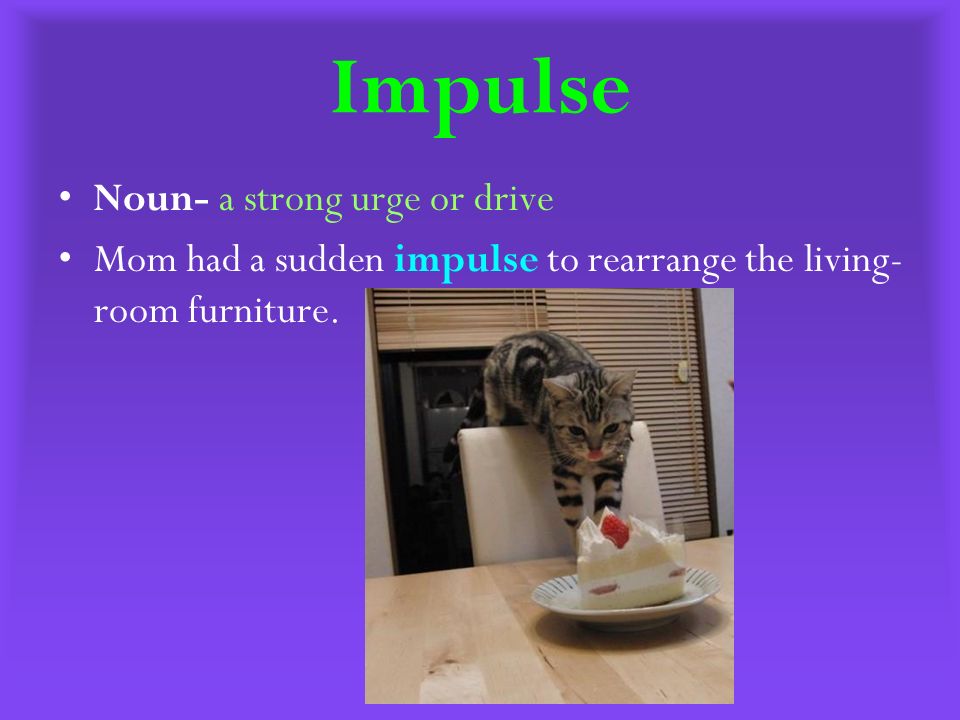 Impulse

• Noun- a strong urge or drive

• Mom had a sudden impulse to rearrange the living-room furniture.